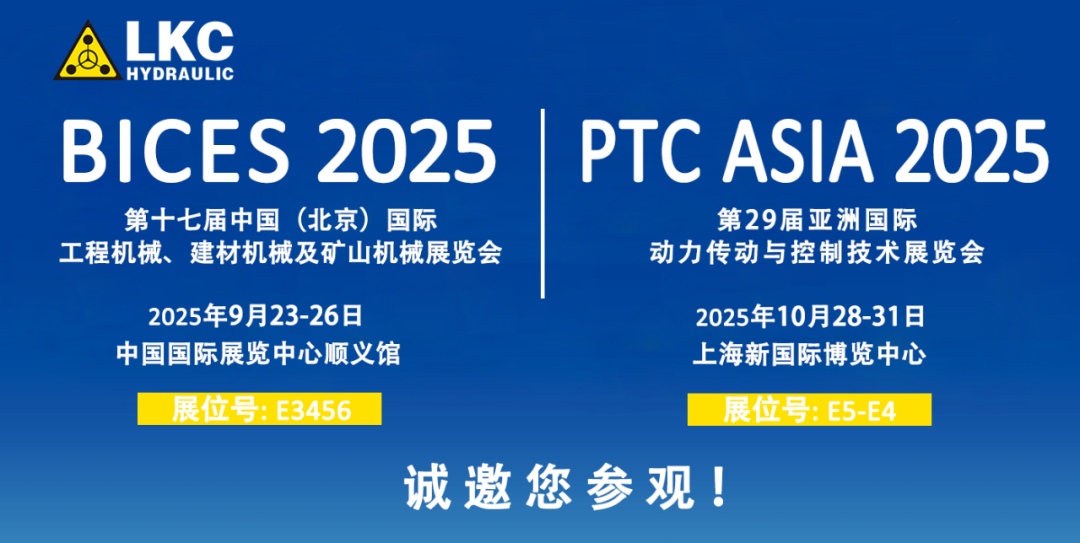 LKC
HYDRAULIC

BICES 2025

第十七届中国（北京）国际
工程机械、建材机械及矿山机械展览会

2025年9月23-26日
中国国际展览中心顺义馆

展位号: E3456

PTC ASIA 2025

第29届亚洲国际
动力传动与控制技术展览会

2025年10月28-31日
上海新国际博览中心

展位号: E5-E4

诚邀您参观！